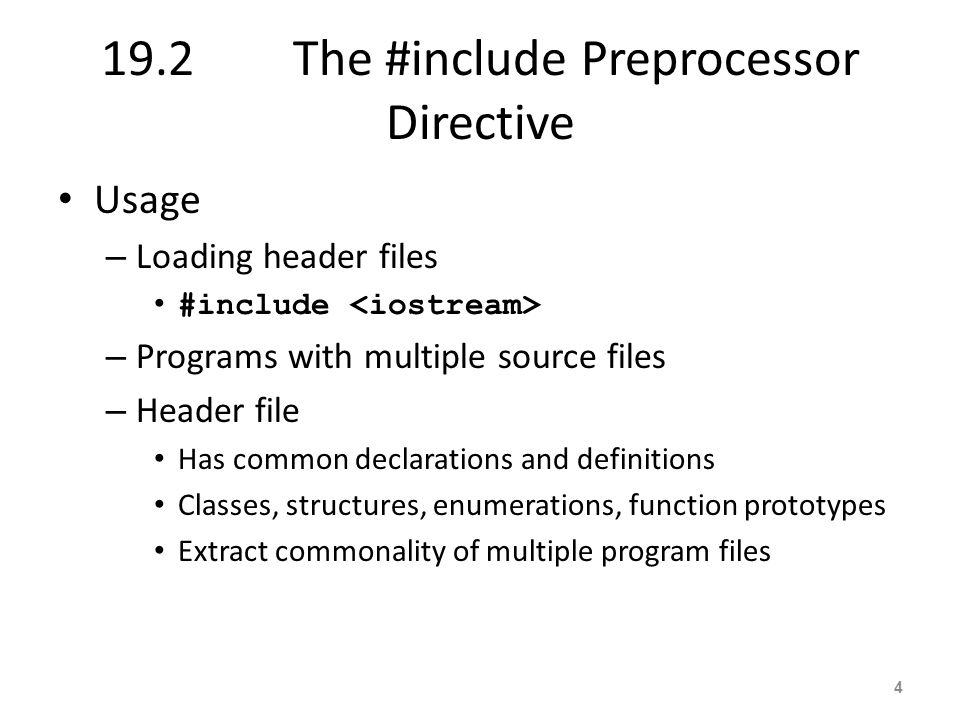 19.2 The #include Preprocessor Directive

• Usage
– Loading header files
• #include <iostream>
– Programs with multiple source files
– Header file
• Has common declarations and definitions
• Classes, structures, enumerations, function prototypes
• Extract commonality of multiple program files

4